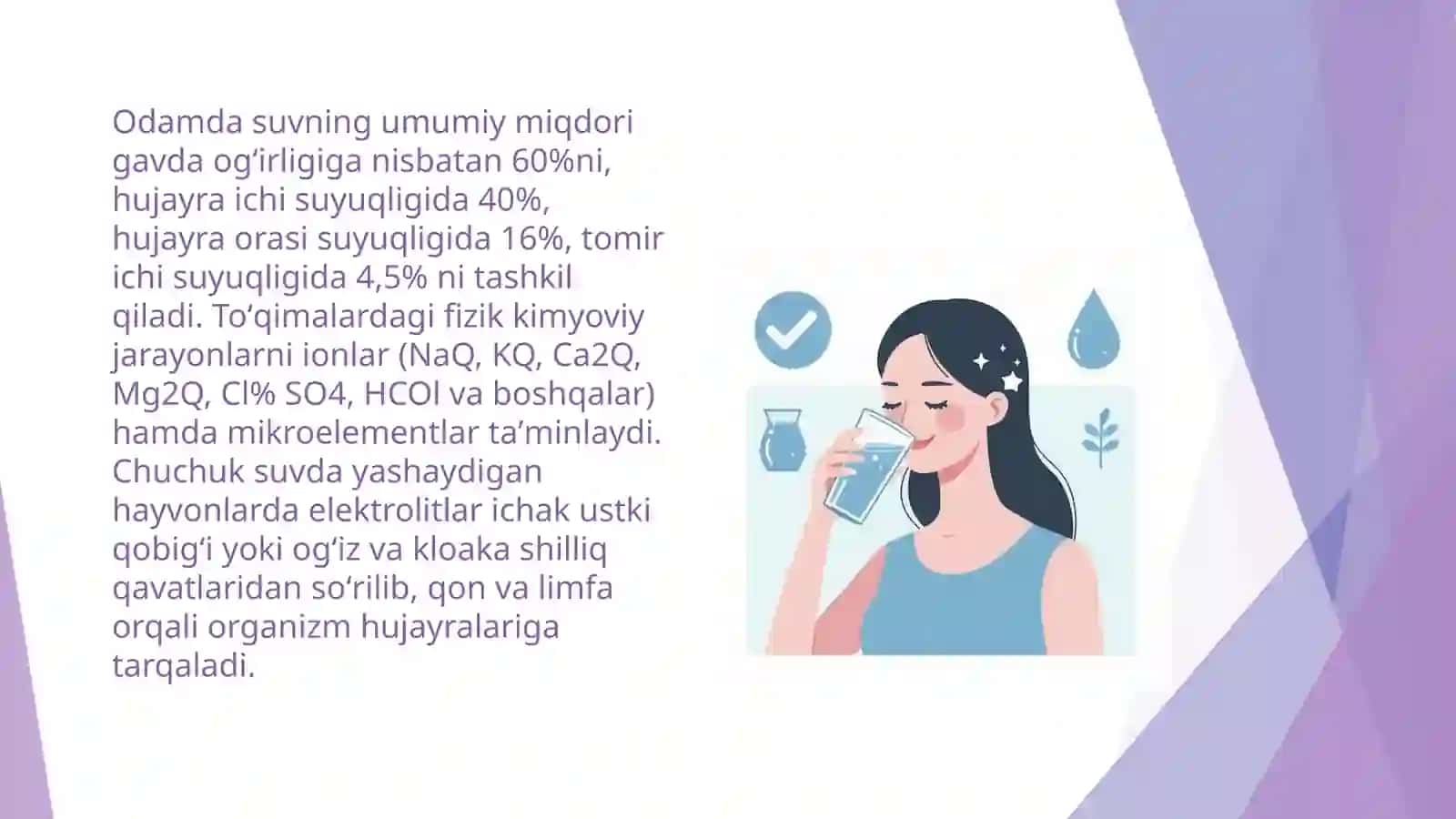 Odamda suvning umumiy miqdori gavda og‘irligiga nisbatan 60%ni, hujayra ichi suyuqligida 40%, hujayra orasi suyuqligida 16%, tomir ichi suyuqligida 4,5% ni tashkil qiladi. To‘qimalardagi fizik kimyoviy jarayonlarni ionlar (NaQ, KQ, Ca2Q, Mg2Q, Cl% SO4, HCOl va boshqalar) hamda mikroelementlar ta’minlaydi. Chuchuk suvda yashaydigan hayvonlarda elektrolitlar ichak ustki qobig‘i yoki og‘iz va kloaka shilliq qavatlaridan so‘rilib, qon va limfa orqali organizm hujayralariga tarqaladi.